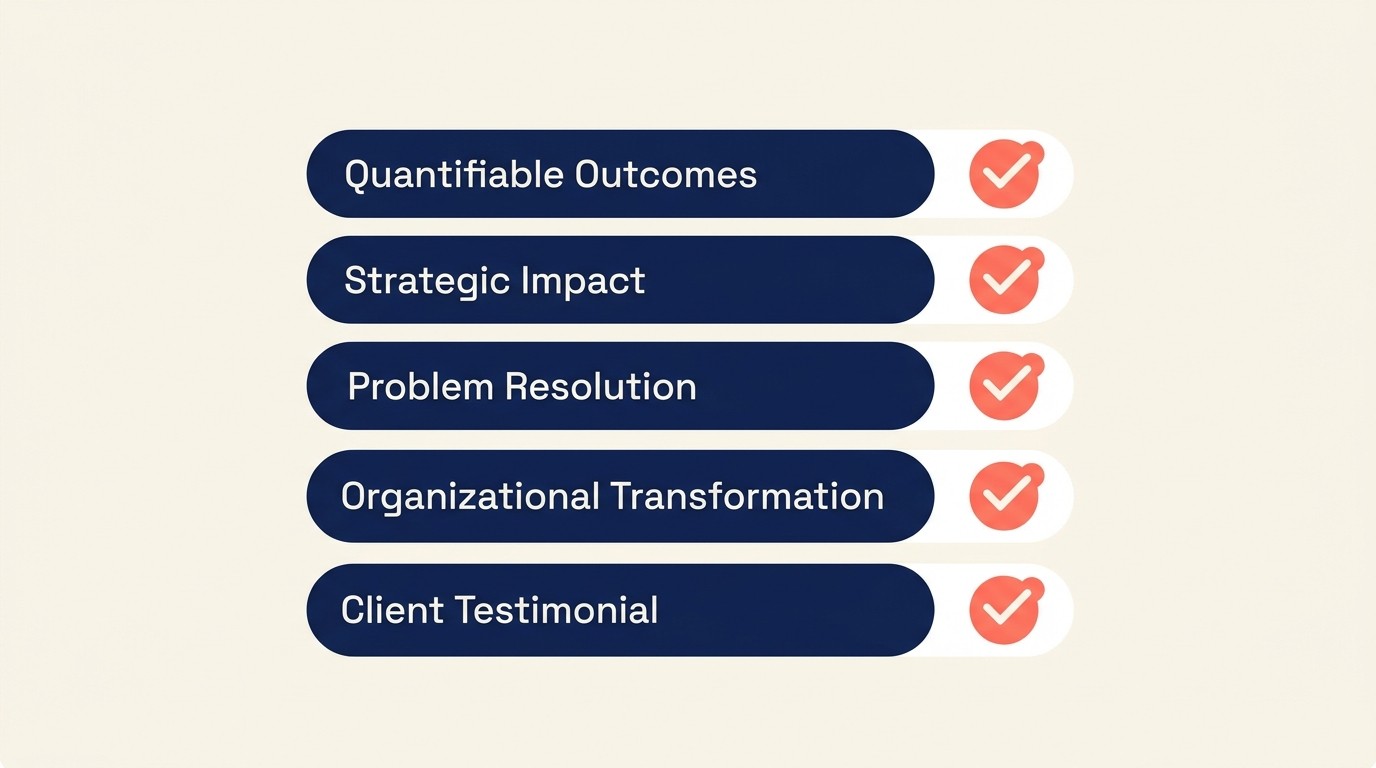 Quantifiable Outcomes

Strategic Impact

Problem Resolution

Organizational Transformation

Client Testimonial